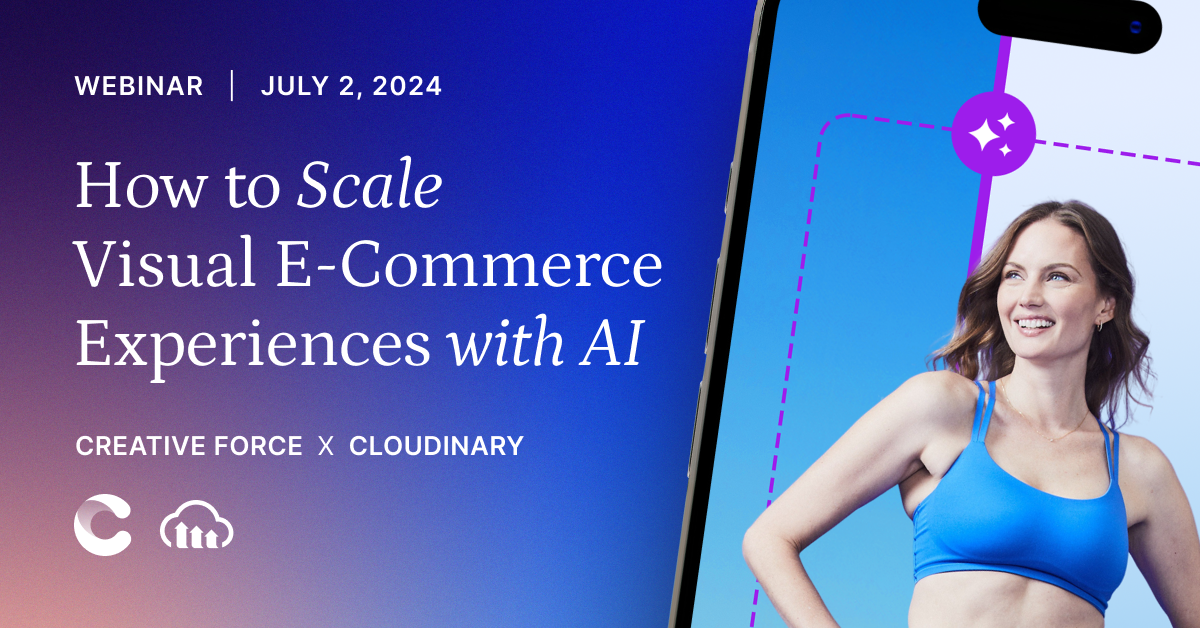 WEBINAR | JULY 2, 2024

How to Scale Visual E-Commerce Experiences with AI

CREATIVE FORCE X CLOUDINARY